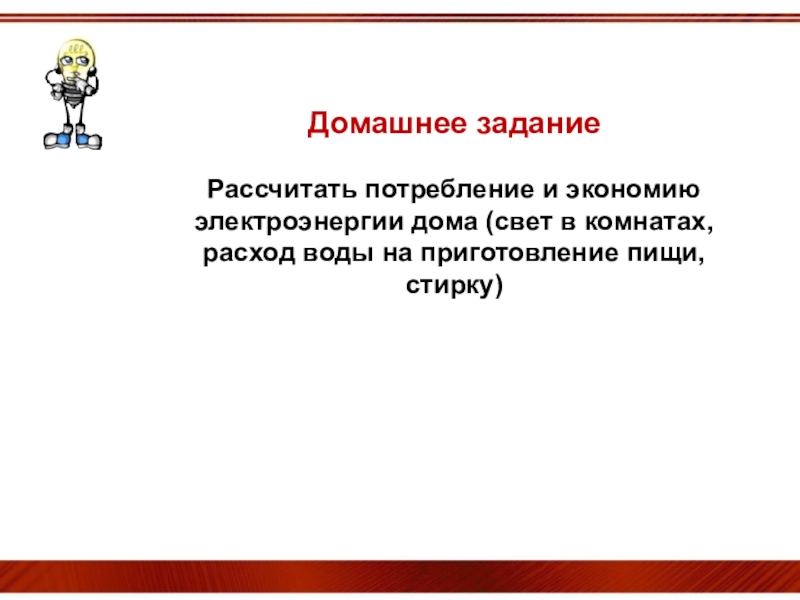 Домашнее задание

Рассчитать потребление и экономию электроэнергии дома (свет в комнатах, расход воды на приготовление пищи, стирку)